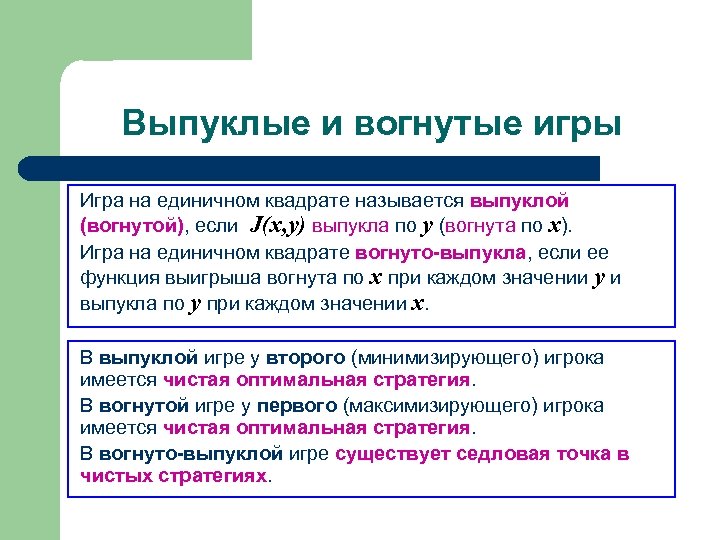 Выпуклые и вогнутые игры

Игра на единичном квадрате называется выпуклой (вогнутой), если $J(x,y)$ выпукла по $y$ (вогнута по $x$).

Игра на единичном квадрате вогнуто-выпукла, если ее функция выигрыша вогнута по $x$ при каждом значении $y$ и выпукла по $y$ при каждом значении $x$.

В выпуклой игре у второго (минимизирующего) игрока имеется чистая оптимальная стратегия.

В вогнутой игре у первого (максимизирующего) игрока имеется чистая оптимальная стратегия.

В вогнуто-выпуклой игре существует седловая точка в чистых стратегиях.